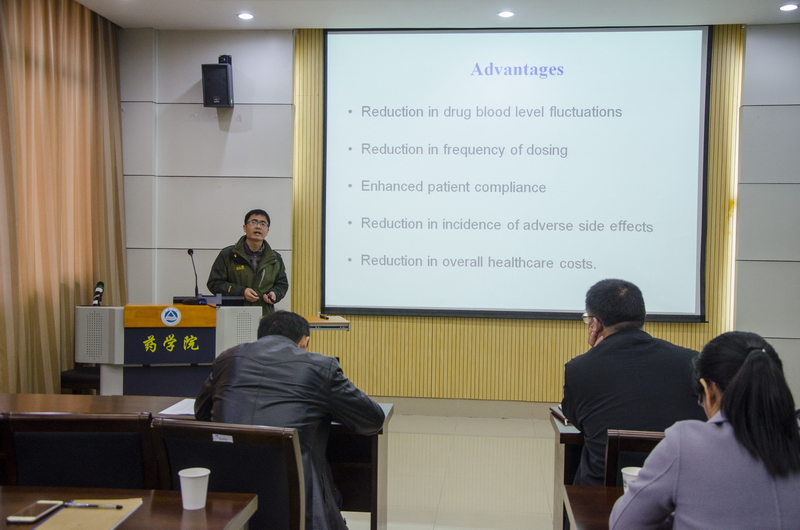 Advantages

• Reduction in drug blood level fluctuations

• Reduction in frequency of dosing

• Enhanced patient compliance

• Reduction in incidence of adverse side effects

• Reduction in overall healthcare costs.

药学院